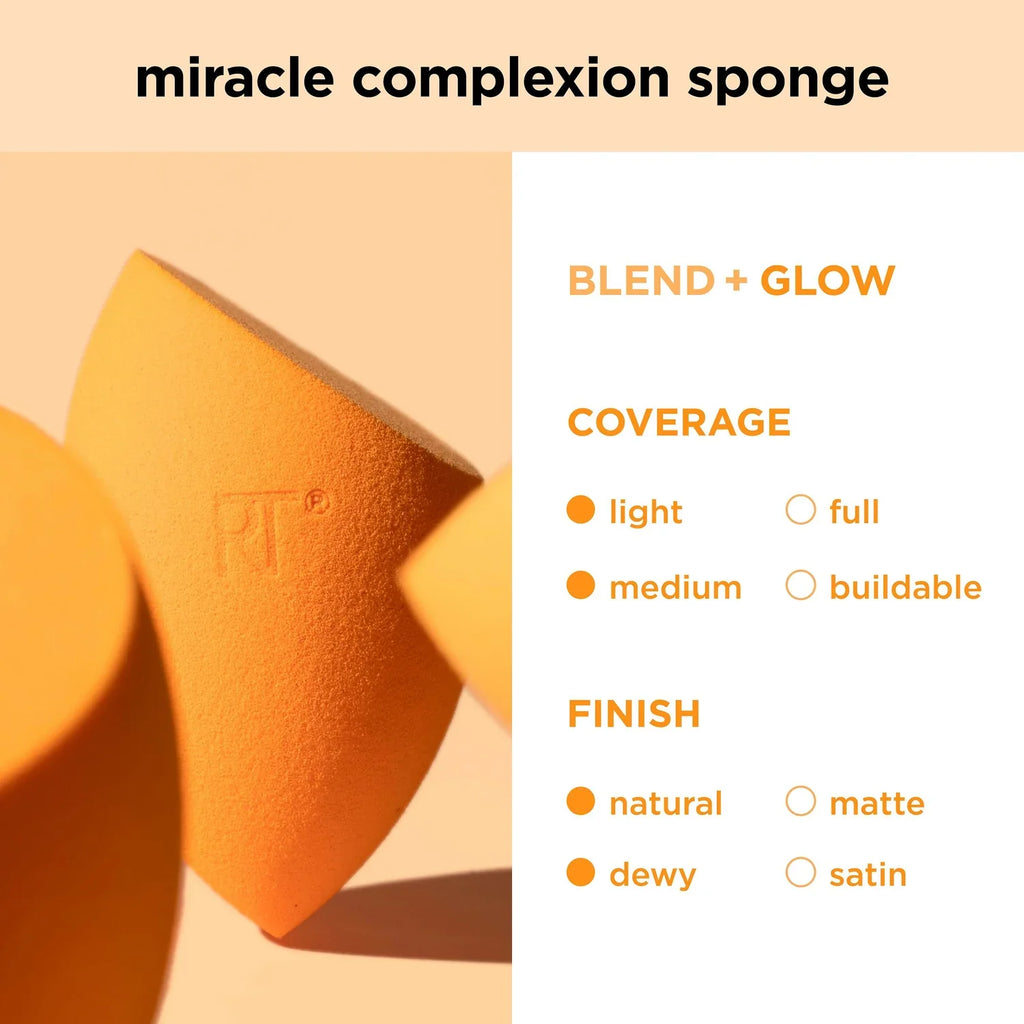 miracle complexion sponge

RT®

BLEND + GLOW

COVERAGE

light full

medium buildable

FINISH

natural matte

dewy satin